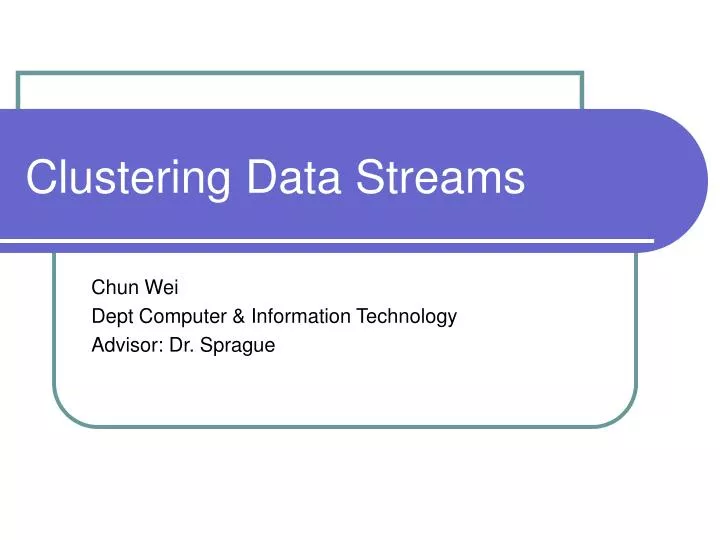 Clustering Data Streams

Chun Wei
Dept Computer & Information Technology
Advisor: Dr. Sprague